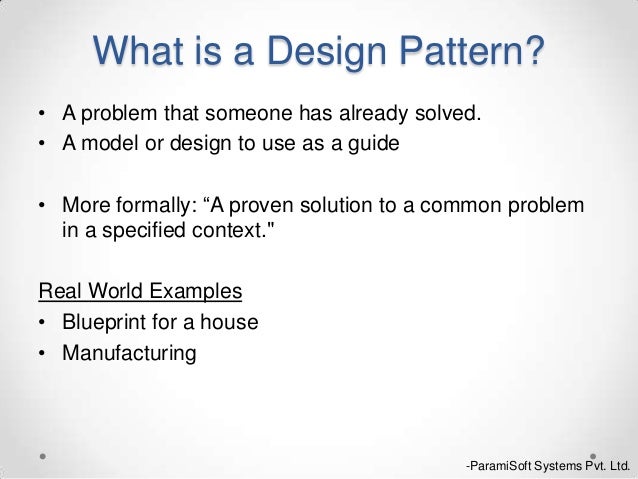 What is a Design Pattern?

• A problem that someone has already solved.
• A model or design to use as a guide

• More formally: “A proven solution to a common problem in a specified context."

Real World Examples
• Blueprint for a house
• Manufacturing

-ParamiSoft Systems Pvt. Ltd.